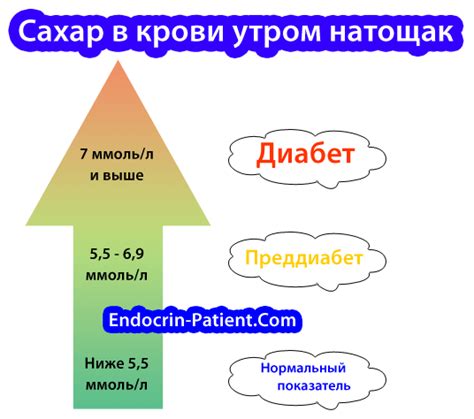 Сахар в крови утром натощак

7 ммоль/л и выше

Диабет

5,5 - 6,9 ммоль/л

Преддиабет

Endocrin-Patient.Com

Ниже 5,5 ммоль/л

Нормальный показатель